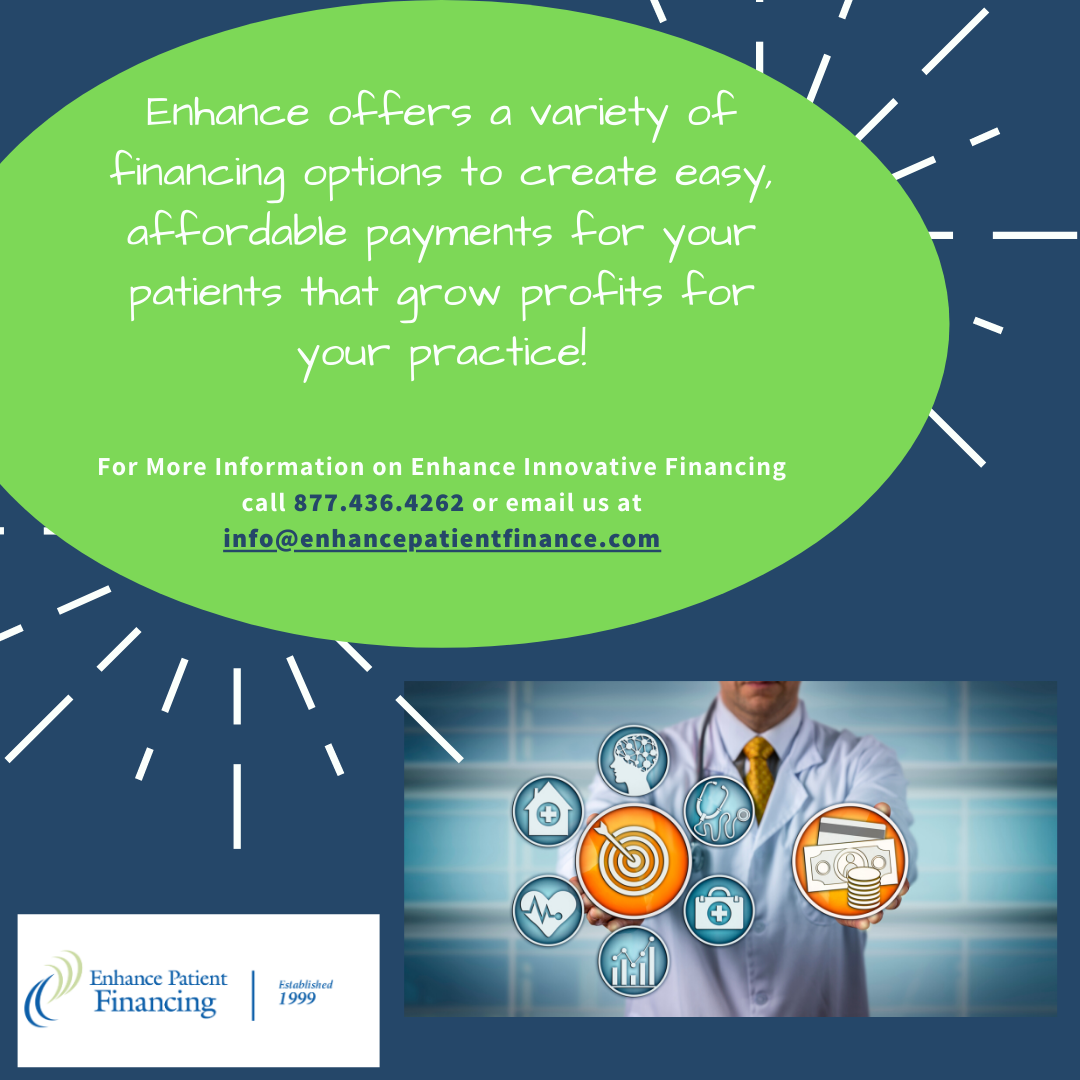 Enhance offers a variety of financing options to create easy, affordable payments for your patients that grow profits for your practice!

For More Information on Enhance Innovative Financing call 877.436.4262 or email us at info@enhancepatientfinance.com

Enhance Patient Financing

Established 1999